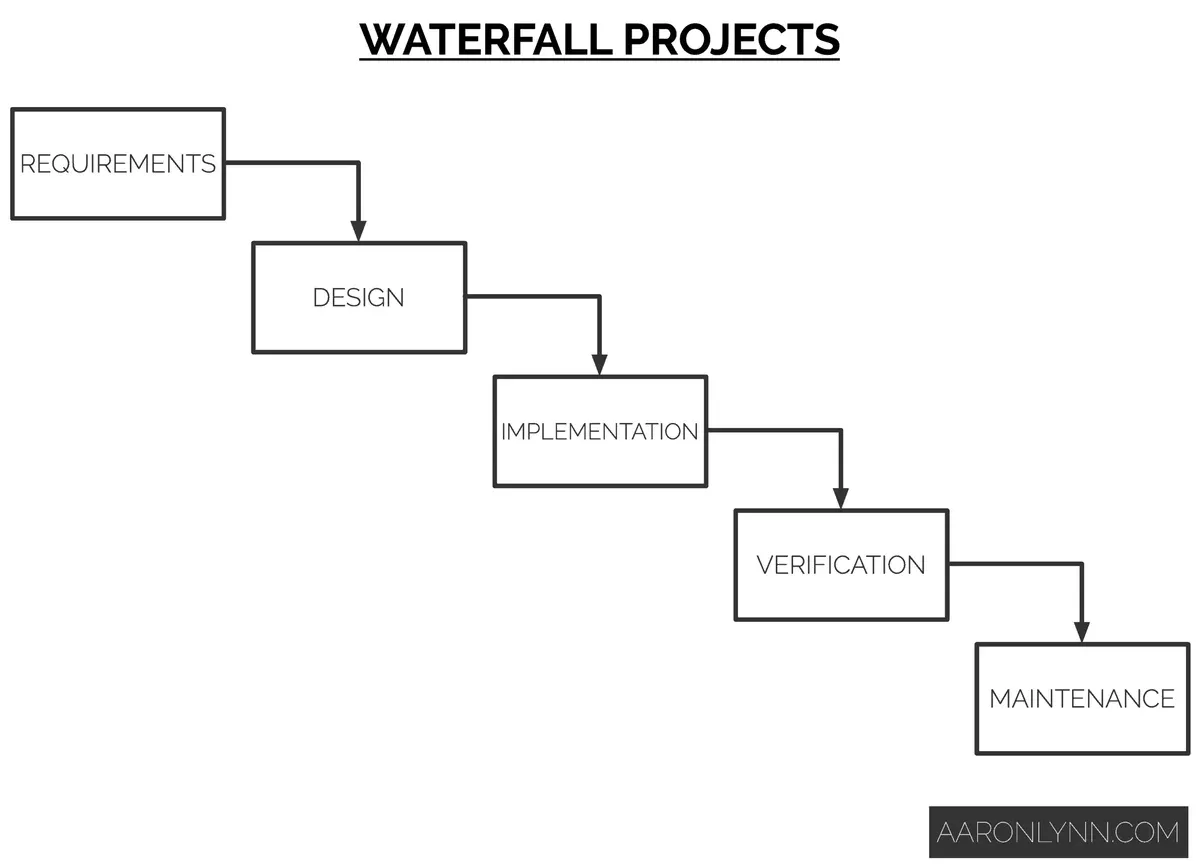 WATERFALL PROJECTS

REQUIREMENTS

DESIGN

IMPLEMENTATION

VERIFICATION

MAINTENANCE

AARONLYNN.COM